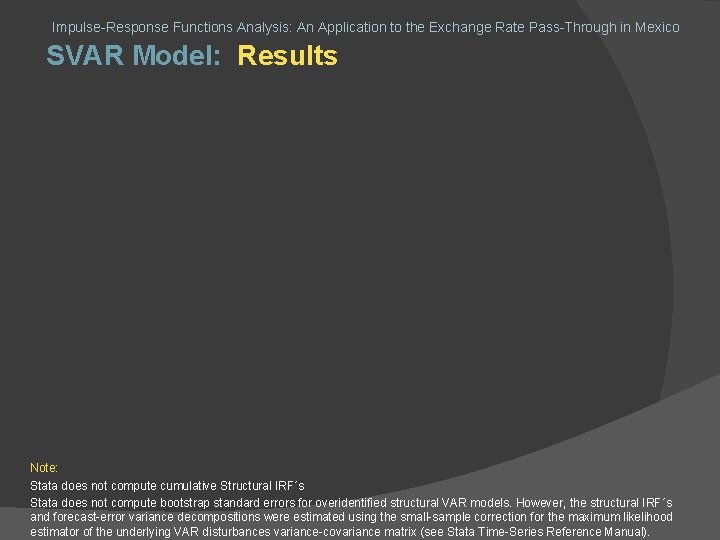 Impulse-Response Functions Analysis: An Application to the Exchange Rate Pass-Through in Mexico

SVAR Model: Results

Note:

Stata does not compute cumulative Structural IRF´s

Stata does not compute bootstrap standard errors for overidentified structural VAR models. However, the structural IRF´s and forecast-error variance decompositions were estimated using the small-sample correction for the maximum likelihood estimator of the underlying VAR disturbances variance-covariance matrix (see Stata Time-Series Reference Manual).